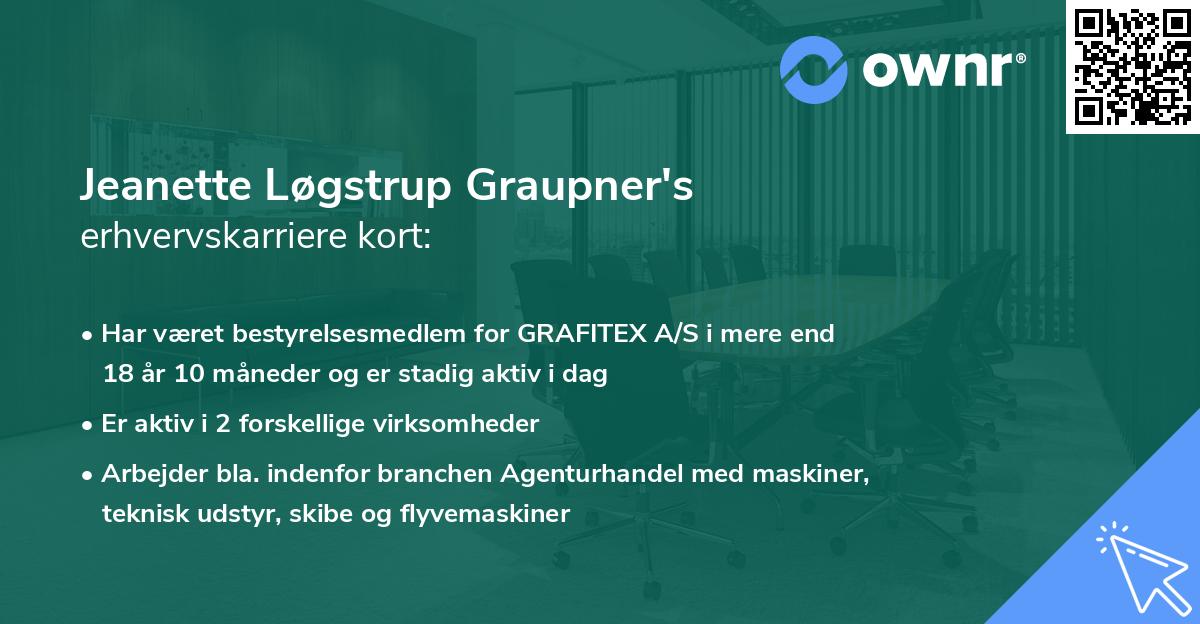 ownr®

Jeanette Løgstrup Graupner's
erhvervskarriere kort:

• Har været bestyrelsesmedlem for GRAFITEX A/S i mere end 18 år 10 måneder og er stadig aktiv i dag

• Er aktiv i 2 forskellige virksomheder

• Arbejder bla. indenfor branchen Agenturhandel med maskiner, teknisk udstyr, skibe og flyvemaskiner